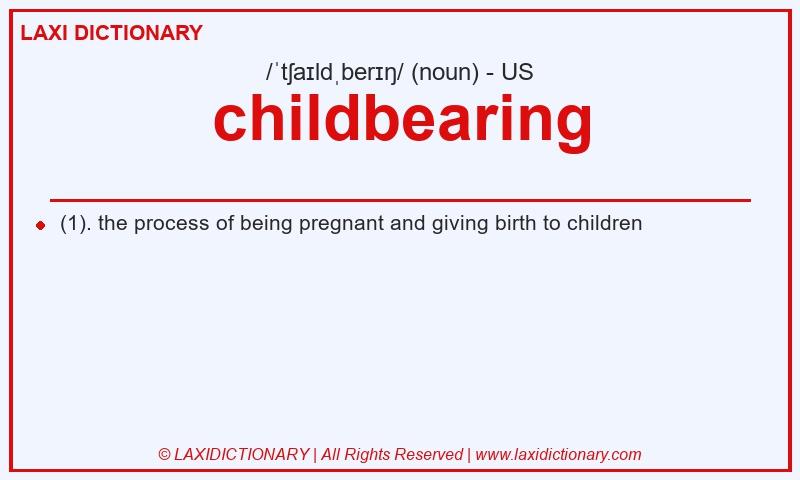 LAXI DICTIONARY

/ˈtʃaɪldˌberɪŋ/ (noun) - US

childbearing

(1). the process of being pregnant and giving birth to children

© LAXIDICTIONARY | All Rights Reserved | www.laxidictionary.com